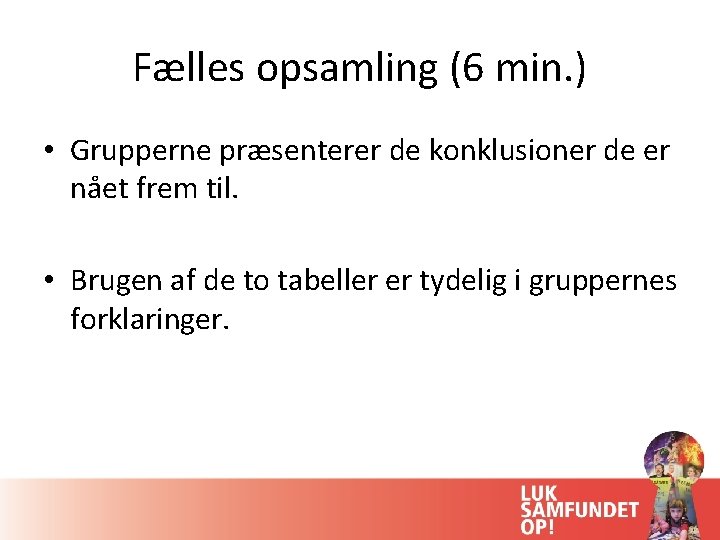 Fælles opsamling (6 min.)

• Grupperne præsenterer de konklusioner de er nået frem til.

• Brugen af de to tabeller er tydelig i gruppernes forklaringer.

LUK
SAMFUNDET
OP!